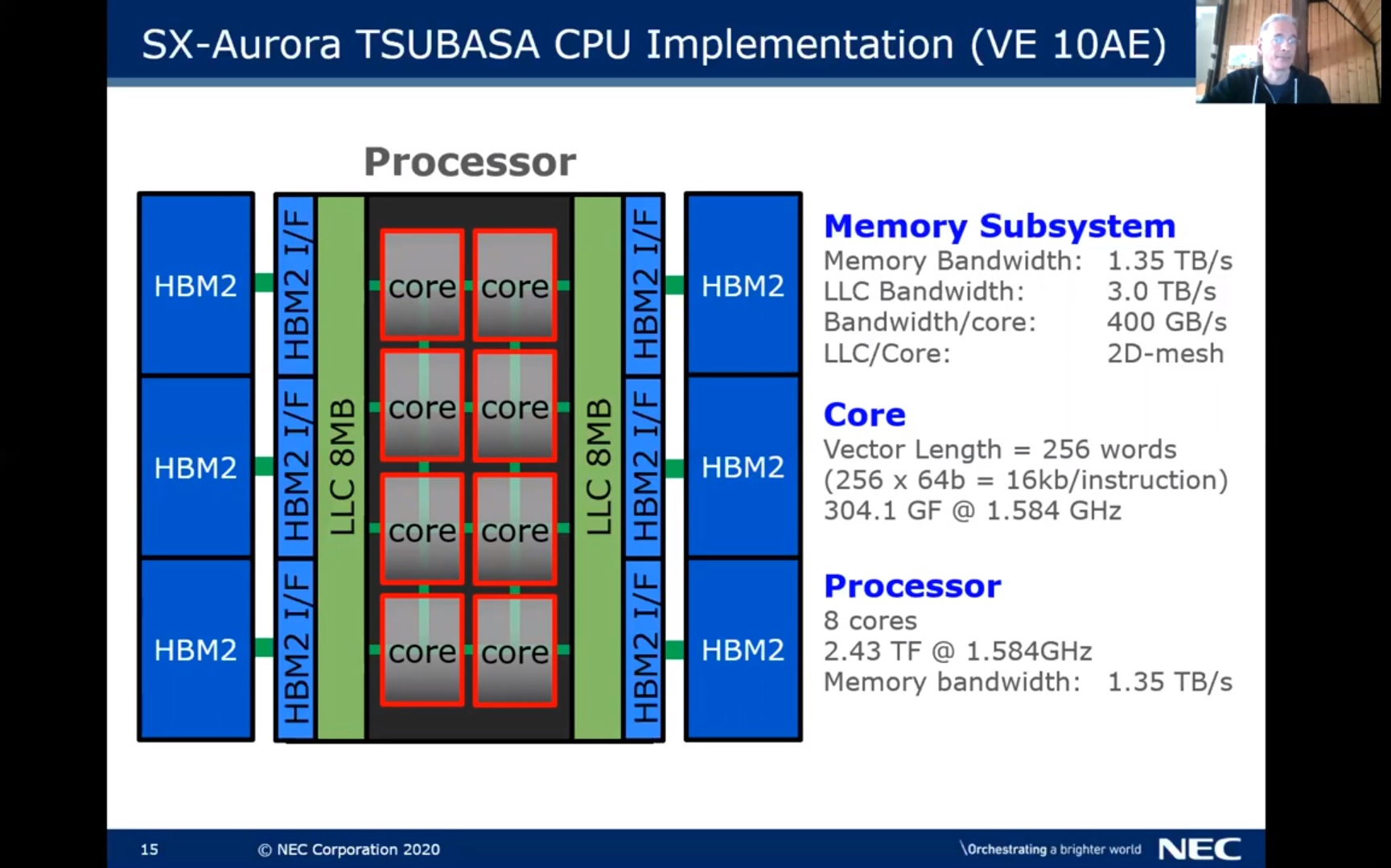 SX-Aurora TSUBASA CPU Implementation (VE 10AE)

Processor

HBM2
HBM2
HBM2

HBM2 I/F
HBM2 I/F
HBM2 I/F

LLC 8MB

core core
core core
core core
core core

LLC 8MB

HBM2 I/F
HBM2 I/F
HBM2 I/F

HBM2
HBM2
HBM2

Memory Subsystem
Memory Bandwidth: 1.35 TB/s
LLC Bandwidth: 3.0 TB/s
Bandwidth/core: 400 GB/s
LLC/Core: 2D-mesh

Core
Vector Length = 256 words
(256 x 64b = 16kb/instruction)
304.1 GF @ 1.584 GHz

Processor
8 cores
2.43 TF @ 1.584GHz
Memory bandwidth: 1.35 TB/s

15 © NEC Corporation 2020 \Orchestrating a brighter world NEC